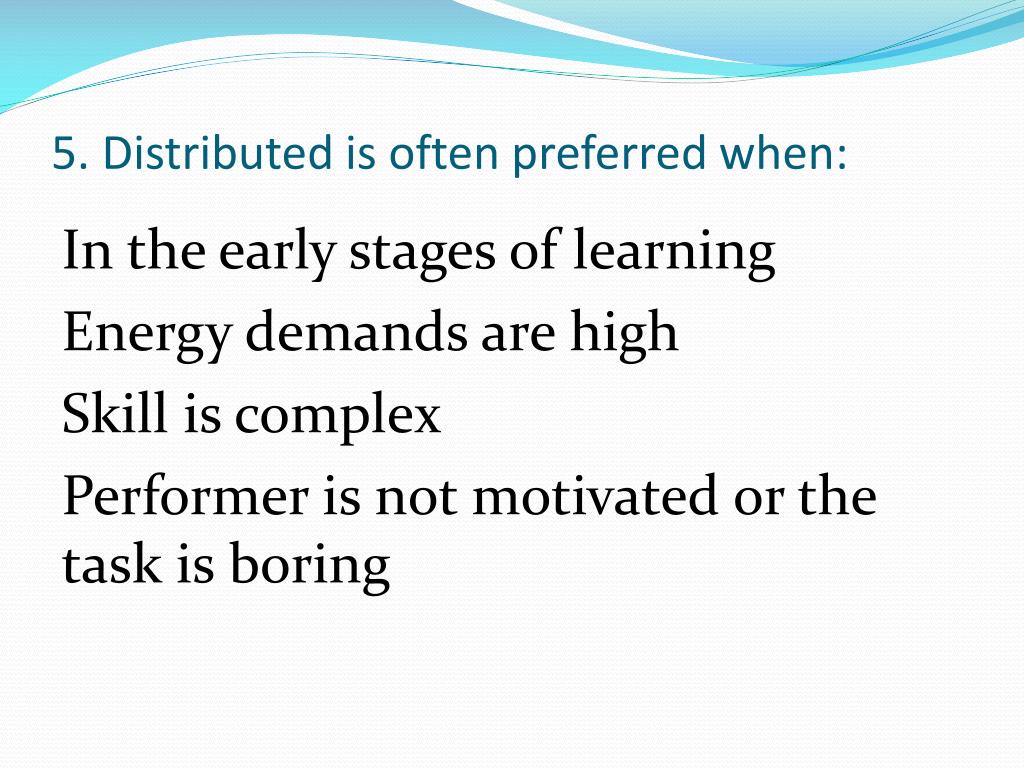 5. Distributed is often preferred when:

In the early stages of learning
Energy demands are high
Skill is complex
Performer is not motivated or the task is boring